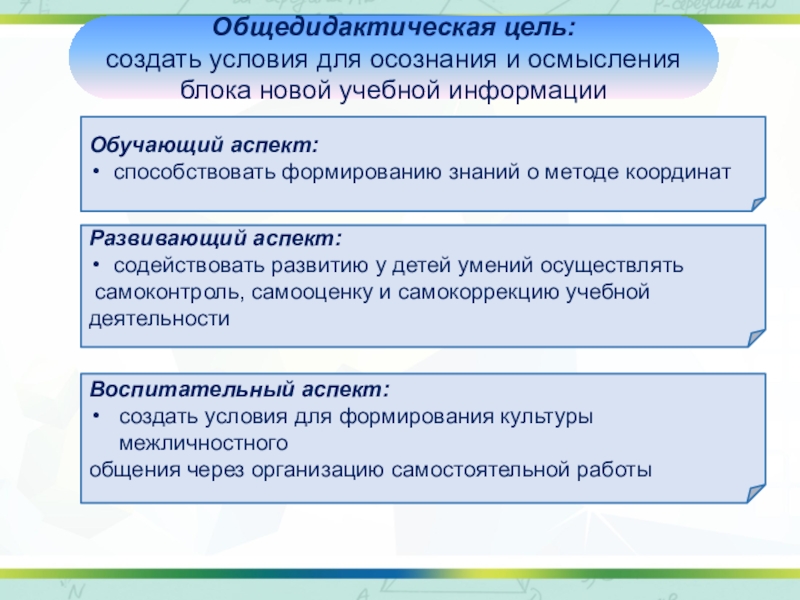 Общедидактическая цель:
создать условия для осознания и осмысления блока новой учебной информации

Обучающий аспект:
• способствовать формированию знаний о методе координат

Развивающий аспект:
• содействовать развитию у детей умений осуществлять самоконтроль, самооценку и самокоррекцию учебной деятельности

Воспитательный аспект:
• создать условия для формирования культуры межличностного
общения через организацию самостоятельной работы